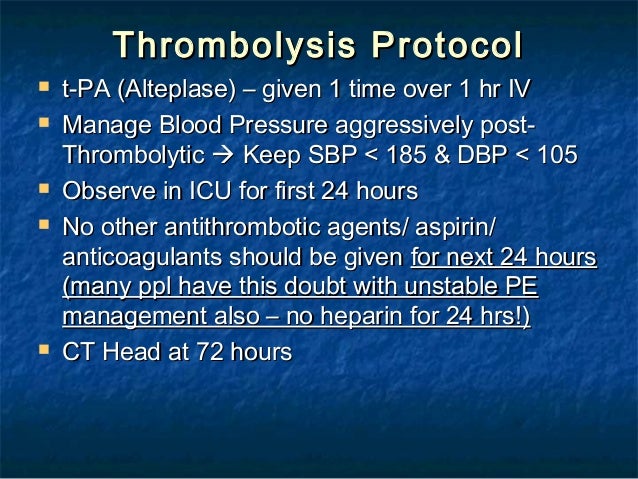 Thrombolysis Protocol

- t-PA (Alteplase) – given 1 time over 1 hr IV
- Manage Blood Pressure aggressively post-Thrombolytic → Keep SBP < 185 & DBP < 105
- Observe in ICU for first 24 hours
- No other antithrombotic agents/ aspirin/ anticoagulants should be given for next 24 hours (many ppl have this doubt with unstable PE management also – no heparin for 24 hrs!)
- CT Head at 72 hours